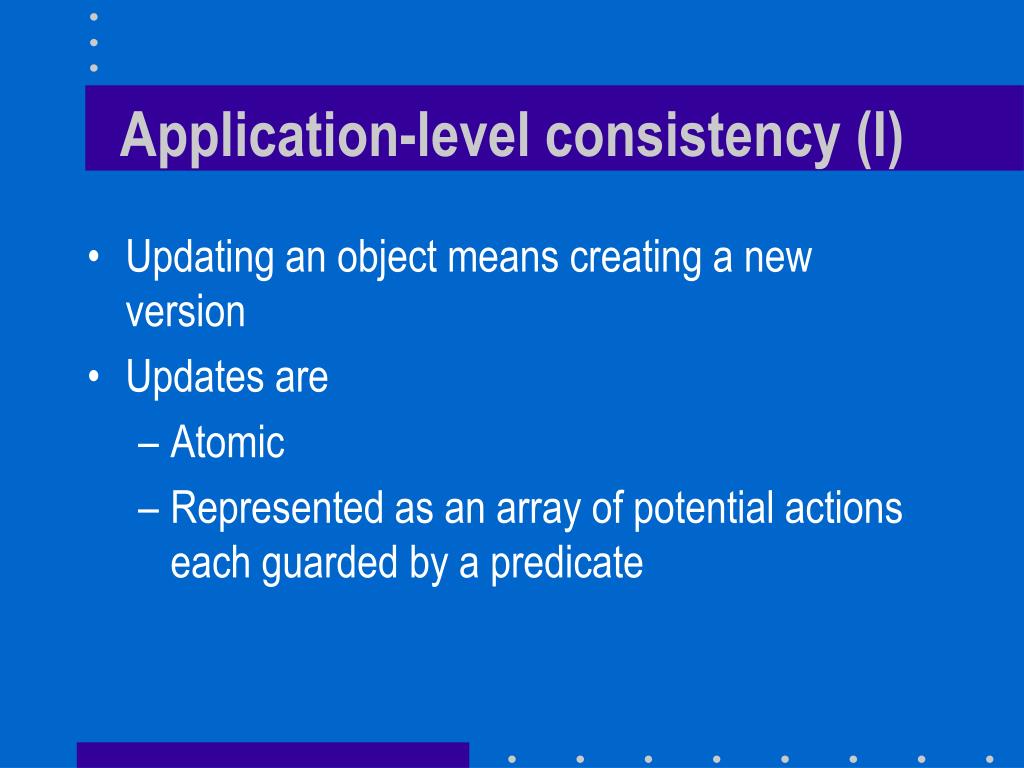 Application-level consistency (I)

• Updating an object means creating a new version
• Updates are
– Atomic
– Represented as an array of potential actions each guarded by a predicate